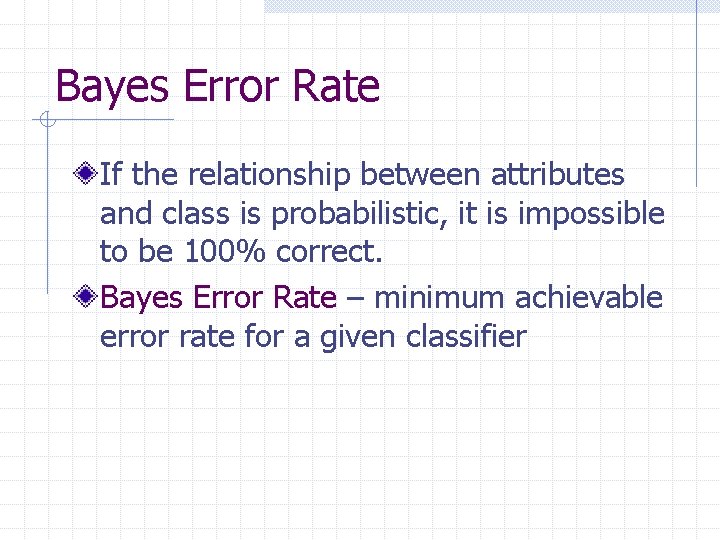 Bayes Error Rate

If the relationship between attributes and class is probabilistic, it is impossible to be 100% correct.

Bayes Error Rate – minimum achievable error rate for a given classifier